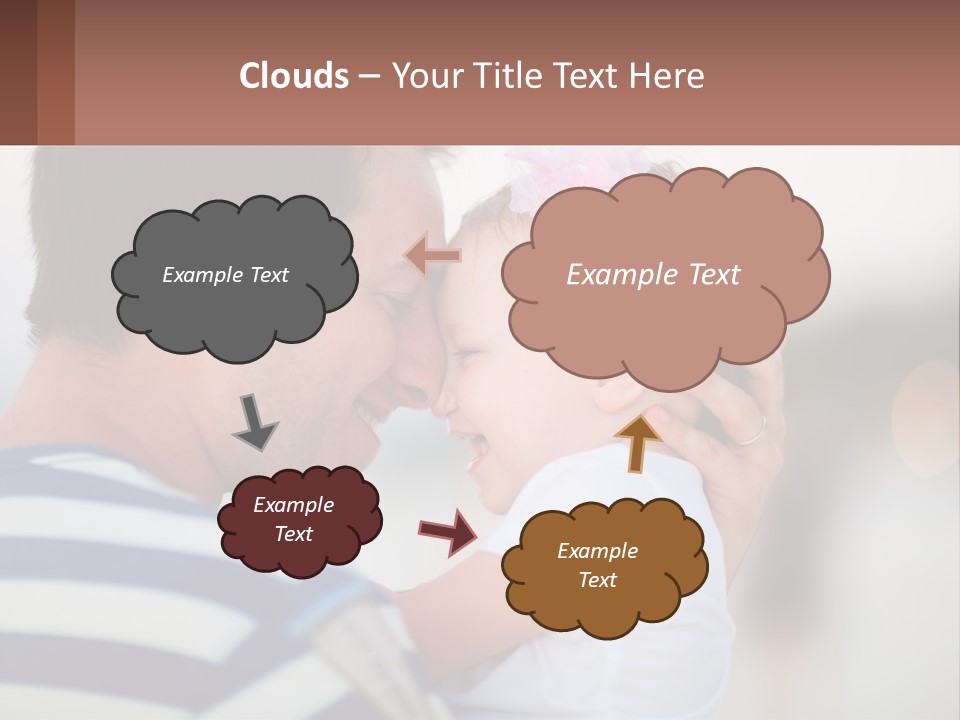 Clouds – Your Title Text Here

Example Text

Example Text

Example Text

Example Text